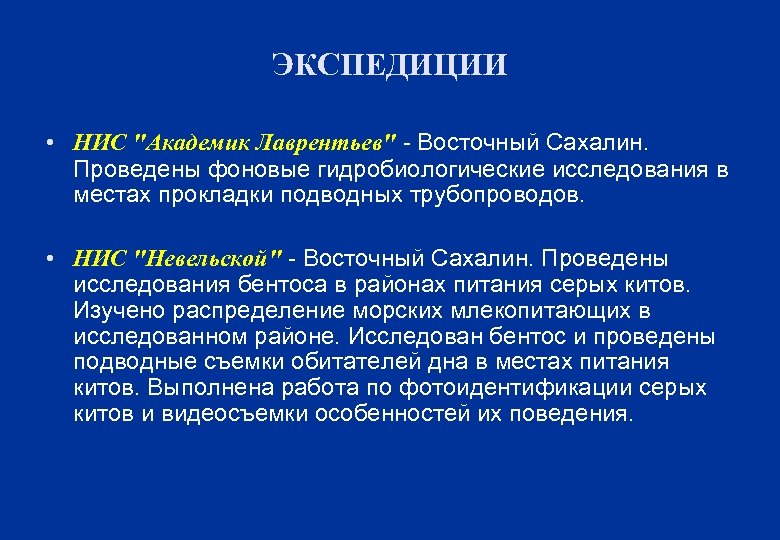 ЭКСПЕДИЦИИ

• НИС "Академик Лаврентьев" - Восточный Сахалин. Проведены фоновые гидробиологические исследования в местах прокладки подводных трубопроводов.

• НИС "Невельской" - Восточный Сахалин. Проведены исследования бентоса в районах питания серых китов. Изучено распределение морских млекопитающих в исследованном районе. Исследован бентос и проведены подводные съемки обитателей дна в местах питания китов. Выполнена работа по фотоидентификации серых китов и видеосъемки особенностей их поведения.